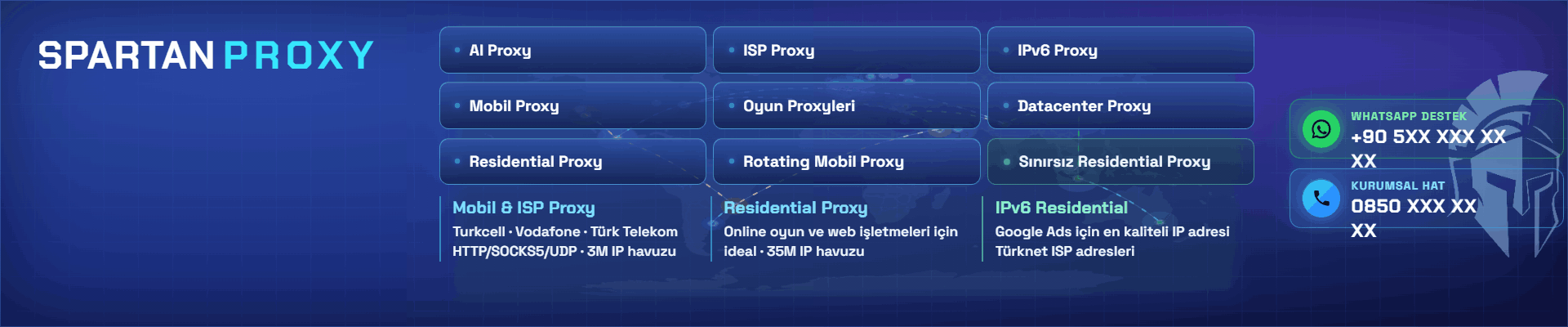 SPARTAN PROXY

AI Proxy

ISP Proxy

IPv6 Proxy

Mobil Proxy

Oyun Proxyleri

Datacenter Proxy

Residential Proxy

Rotating Mobil Proxy

Sınırsız Residential Proxy

Mobil & ISP Proxy
Turkcell · Vodafone · Türk Telekom
HTTP/SOCKS5/UDP · 3M IP havuzu

Residential Proxy
Online oyun ve web işletmeleri için ideal · 35M IP havuzu

IPv6 Residential
Google Ads için en kaliteli IP adresi
Türknet ISP adresleri

WHATSAPP DESTEK
+90 5XX XXX XX XX

KURUMSAL HAT
0850 XXX XX XX